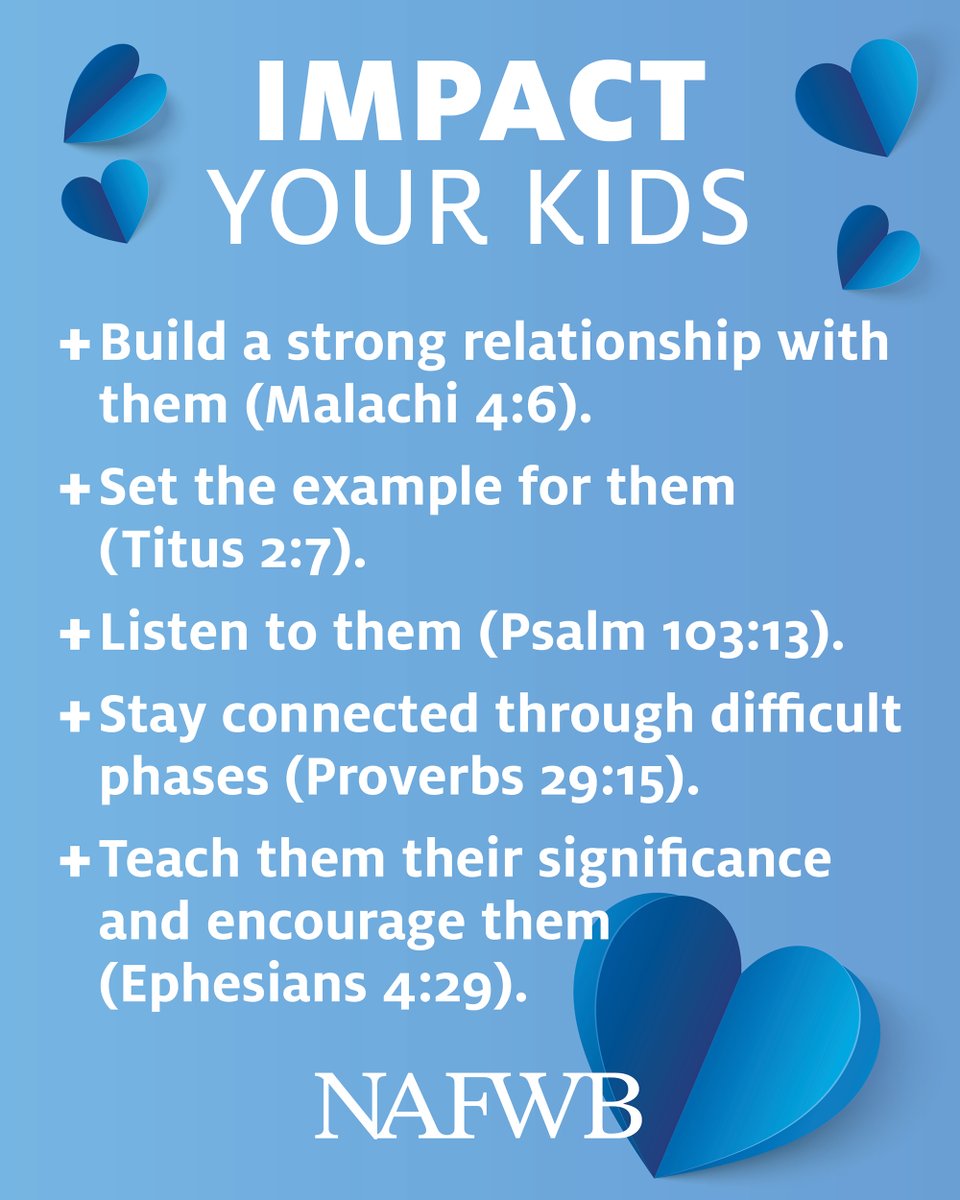 IMPACT
YOUR KIDS

+ Build a strong relationship with them (Malachi 4:6).

+ Set the example for them (Titus 2:7).

+ Listen to them (Psalm 103:13).

+ Stay connected through difficult phases (Proverbs 29:15).

+ Teach them their significance and encourage them (Ephesians 4:29).

NAFWB